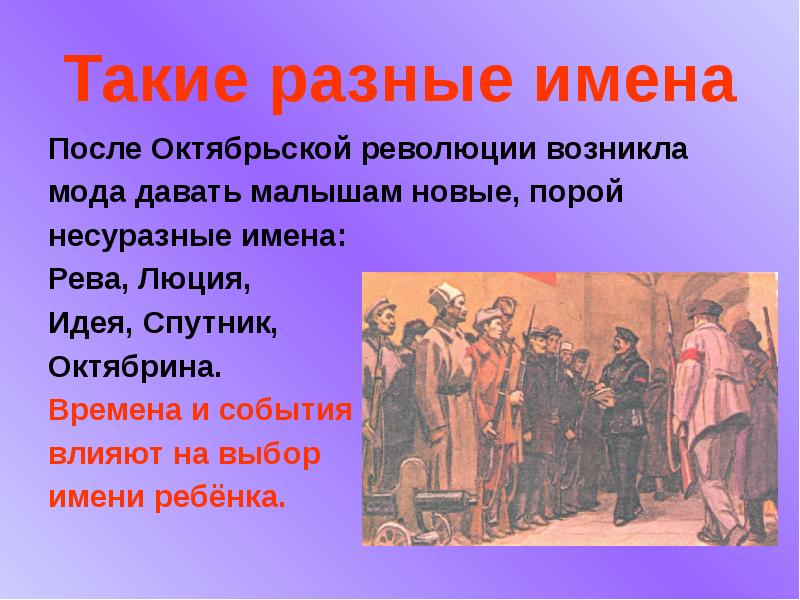 Такие разные имена

После Октябрьской революции возникла мода давать малышам новые, порой несуразные имена:
Рева, Люция,
Идея, Спутник,
Октябрина.
Времена и события влияют на выбор имени ребёнка.